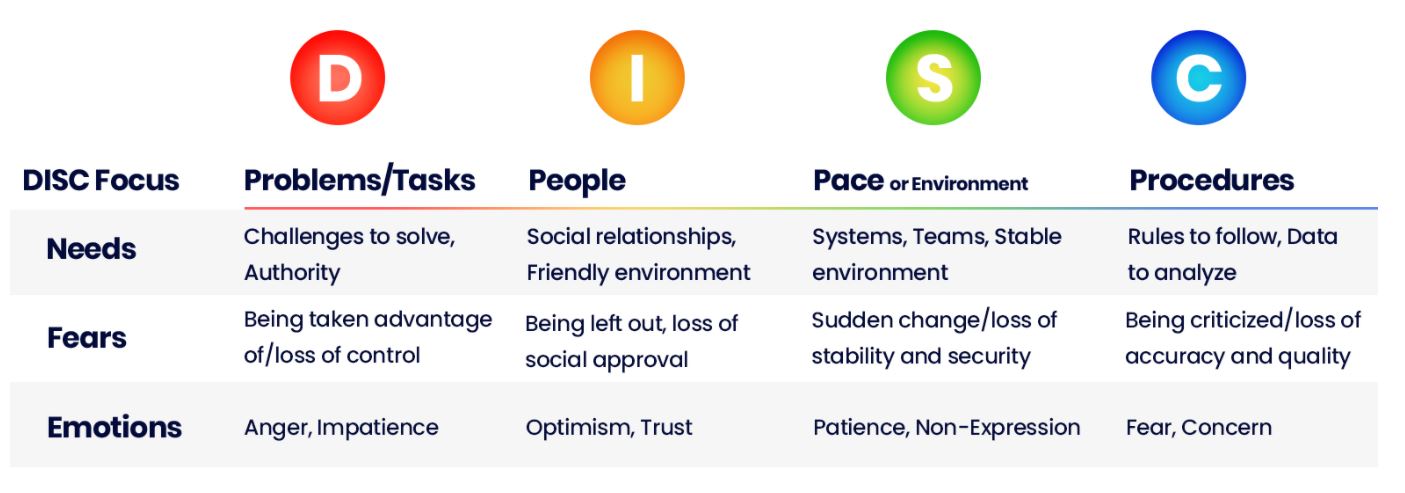 | | D | I | S | C |
|---|---|---|---|---|
| DISC Focus | Problems/Tasks | People | Pace or Environment | Procedures |
| Needs | Challenges to solve, Authority | Social relationships, Friendly environment | Systems, Teams, Stable environment | Rules to follow, Data to analyze |
| Fears | Being taken advantage of/loss of control | Being left out, loss of social approval | Sudden change/loss of stability and security | Being criticized/loss of accuracy and quality |
| Emotions | Anger, Impatience | Optimism, Trust | Patience, Non-Expression | Fear, Concern |